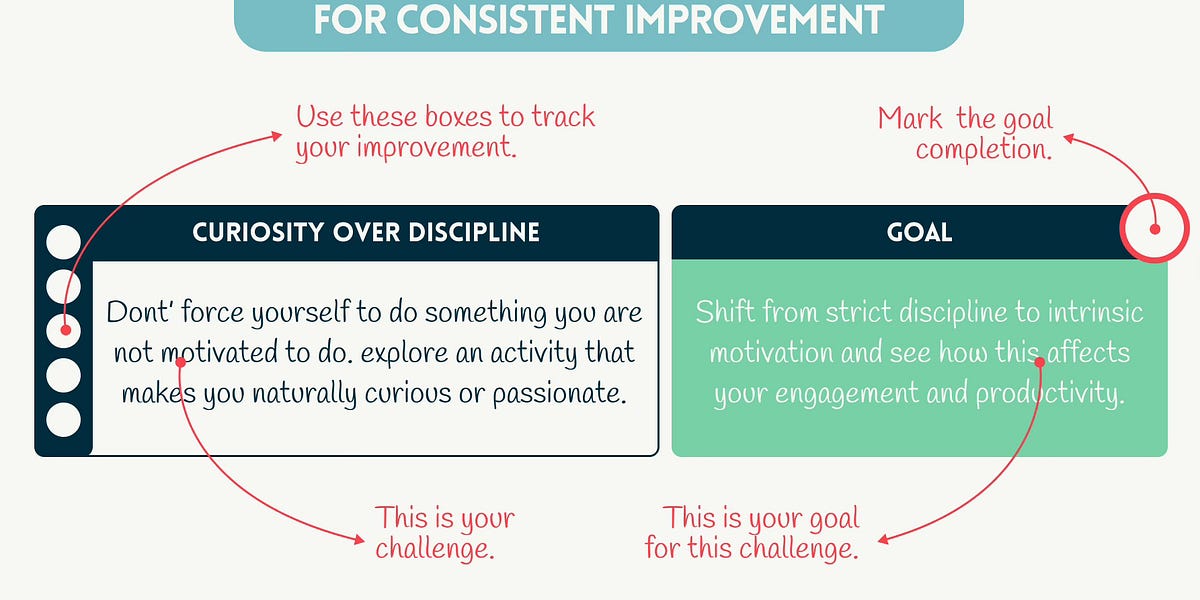 FOR CONSISTENT IMPROVEMENT

Use these boxes to track your improvement.

Mark the goal completion.

CURIOSITY OVER DISCIPLINE

Dont' force yourself to do something you are not motivated to do. explore an activity that makes you naturally curious or passionate.

GOAL

Shift from strict discipline to intrinsic motivation and see how this affects your engagement and productivity.

This is your challenge.

This is your goal for this challenge.